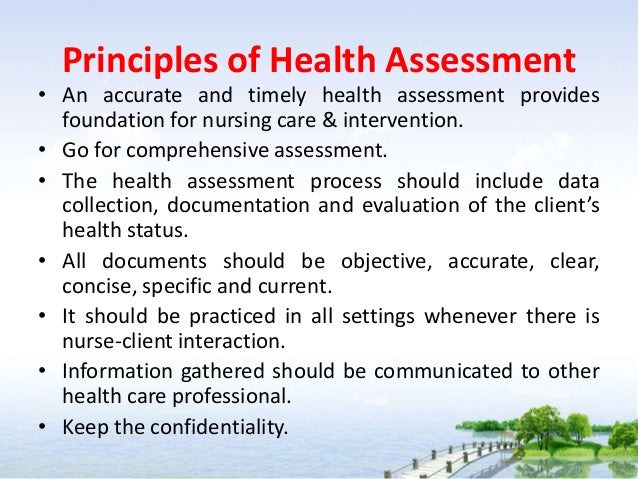 Principles of Health Assessment

• An accurate and timely health assessment provides foundation for nursing care & intervention.
• Go for comprehensive assessment.
• The health assessment process should include data collection, documentation and evaluation of the client's health status.
• All documents should be objective, accurate, clear, concise, specific and current.
• It should be practiced in all settings whenever there is nurse-client interaction.
• Information gathered should be communicated to other health care professional.
• Keep the confidentiality.